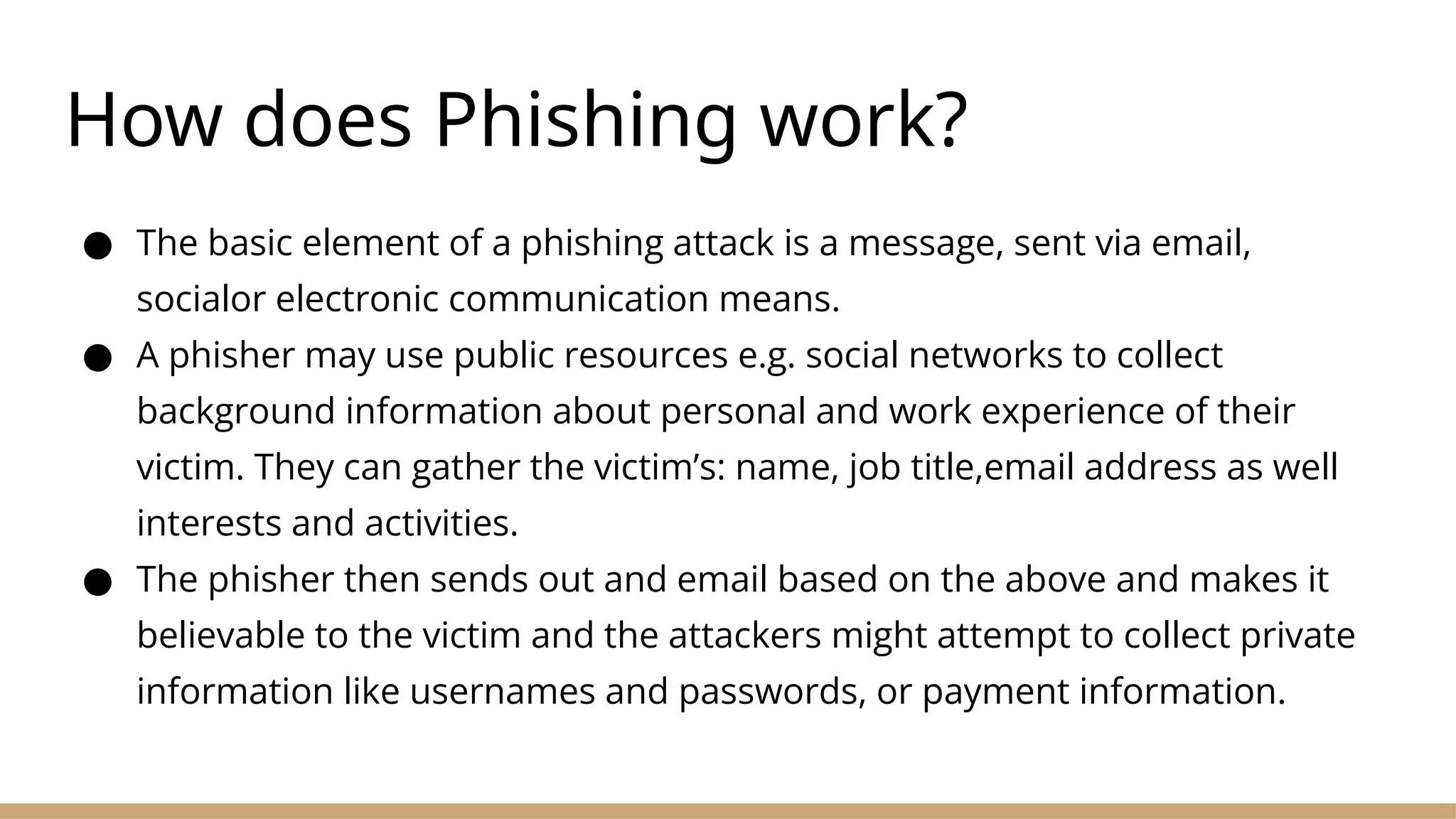 How does Phishing work?

● The basic element of a phishing attack is a message, sent via email, socialor electronic communication means.
● A phisher may use public resources e.g. social networks to collect background information about personal and work experience of their victim. They can gather the victim’s: name, job title,email address as well interests and activities.
● The phisher then sends out and email based on the above and makes it believable to the victim and the attackers might attempt to collect private information like usernames and passwords, or payment information.